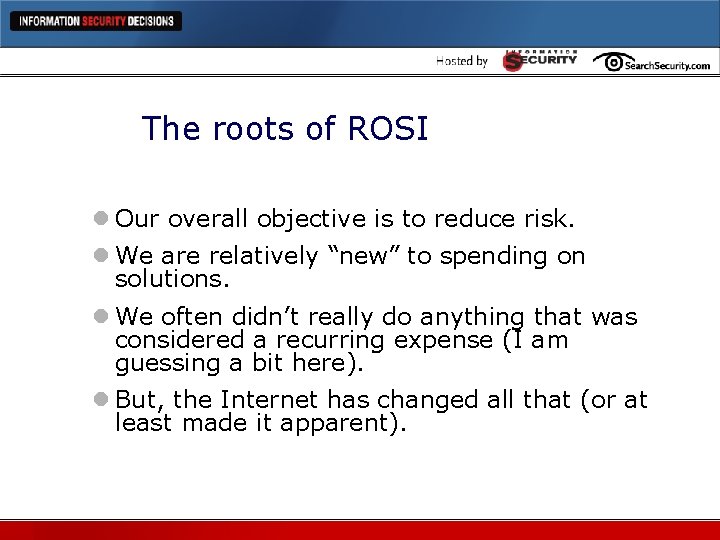 INFORMATION SECURITY DECISIONS

Hosted by INFORMATION SECURITY SearchSecurity.com

The roots of ROSI

Our overall objective is to reduce risk.

We are relatively “new” to spending on solutions.

We often didn’t really do anything that was considered a recurring expense (I am guessing a bit here).

But, the Internet has changed all that (or at least made it apparent).